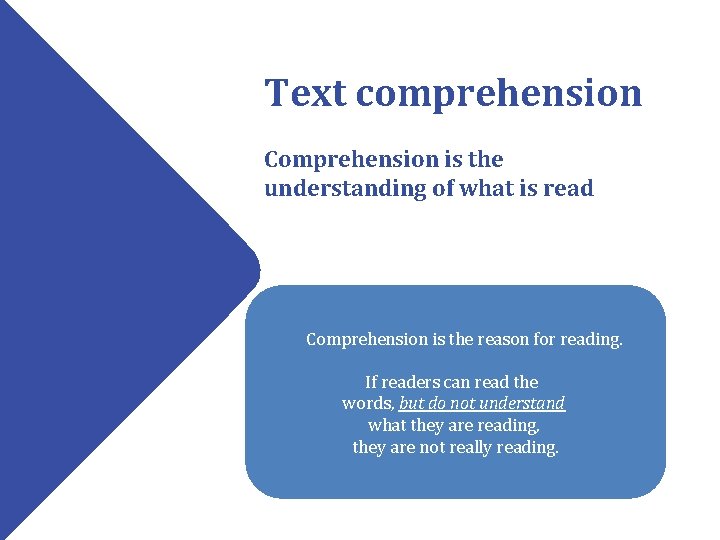 Text comprehension

Comprehension is the understanding of what is read

Comprehension is the reason for reading.

If readers can read the words, but do not understand what they are reading, they are not really reading.